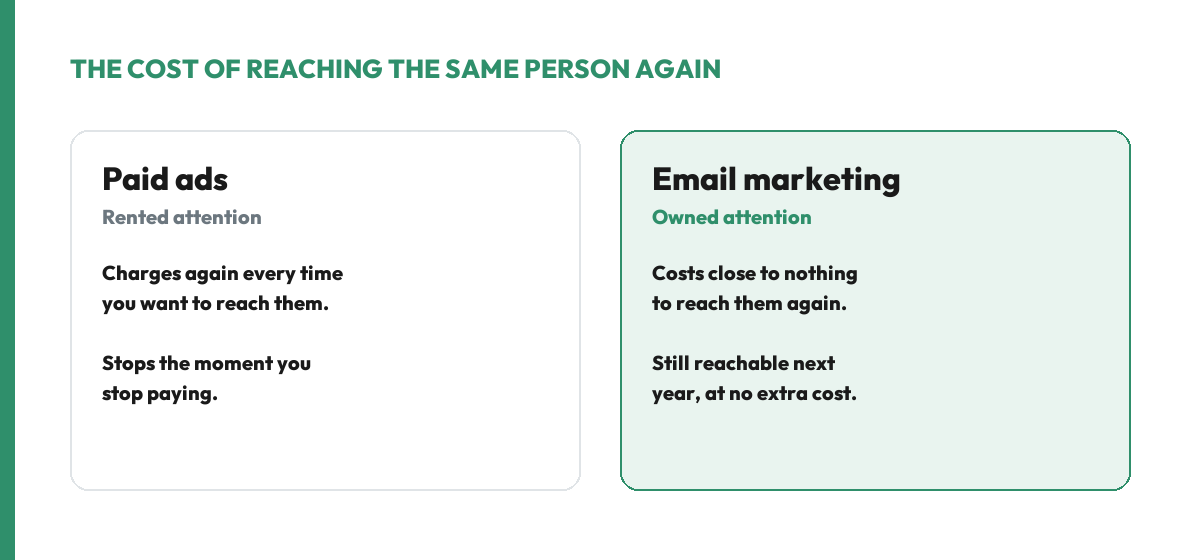 THE COST OF REACHING THE SAME PERSON AGAIN

Paid ads

Rented attention

Charges again every time you want to reach them.

Stops the moment you stop paying.

Email marketing

Owned attention

Costs close to nothing to reach them again.

Still reachable next year, at no extra cost.